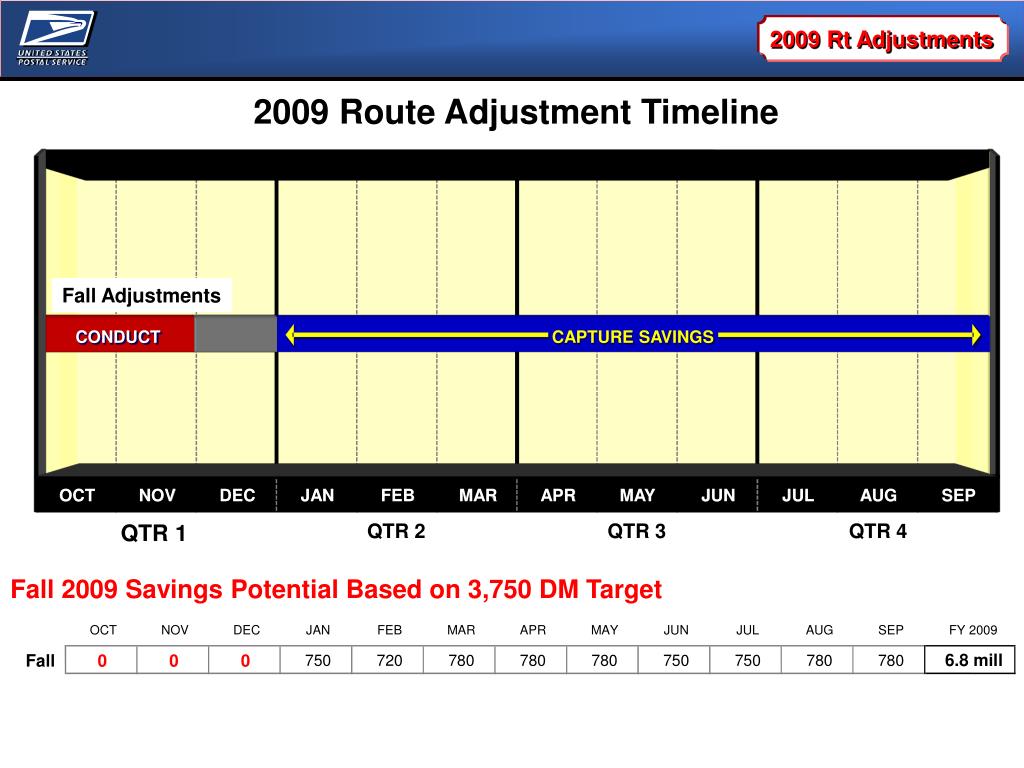 UNITED STATES POSTAL SERVICE

2009 Rt Adjustments

2009 Route Adjustment Timeline

Fall Adjustments

CONDUCT

CAPTURE SAVINGS

OCT NOV DEC JAN FEB MAR APR MAY JUN JUL AUG SEP

QTR 1 QTR 2 QTR 3 QTR 4

Fall 2009 Savings Potential Based on 3,750 DM Target

| | OCT | NOV | DEC | JAN | FEB | MAR | APR | MAY | JUN | JUL | AUG | SEP | FY 2009 |
|---|---|---|---|---|---|---|---|---|---|---|---|---|---|
| Fall | 0 | 0 | 0 | 750 | 720 | 780 | 780 | 780 | 750 | 750 | 780 | 780 | 6.8 mill |